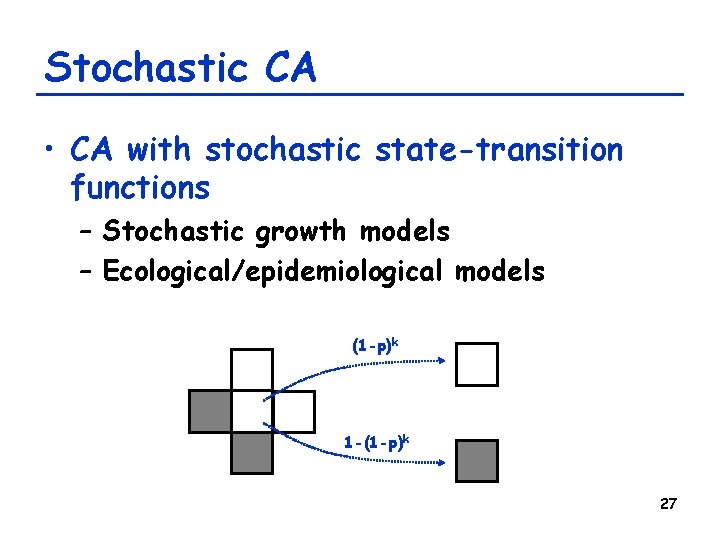 Stochastic CA

• CA with stochastic state-transition functions

– Stochastic growth models

– Ecological/epidemiological models

$(1-p)^k$

$1-(1-p)^k$

27